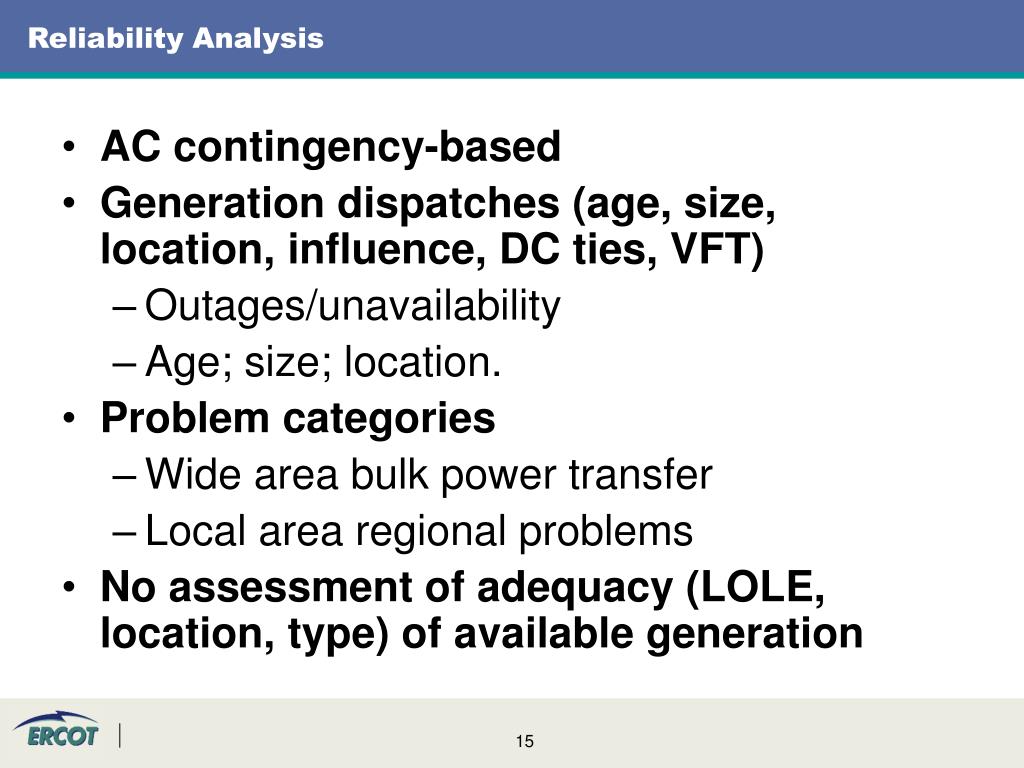 Reliability Analysis

• AC contingency-based
• Generation dispatches (age, size, location, influence, DC ties, VFT)
– Outages/unavailability
– Age; size; location.
• Problem categories
– Wide area bulk power transfer
– Local area regional problems
• No assessment of adequacy (LOLE, location, type) of available generation

ERCOT

15